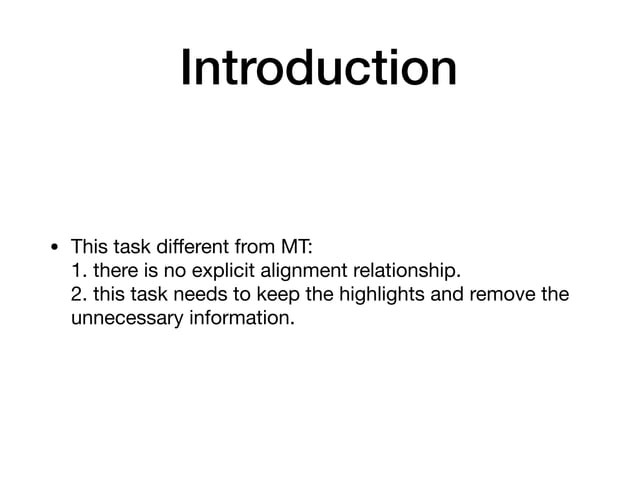 Introduction

• This task different from MT:
1. there is no explicit alignment relationship.
2. this task needs to keep the highlights and remove the unnecessary information.